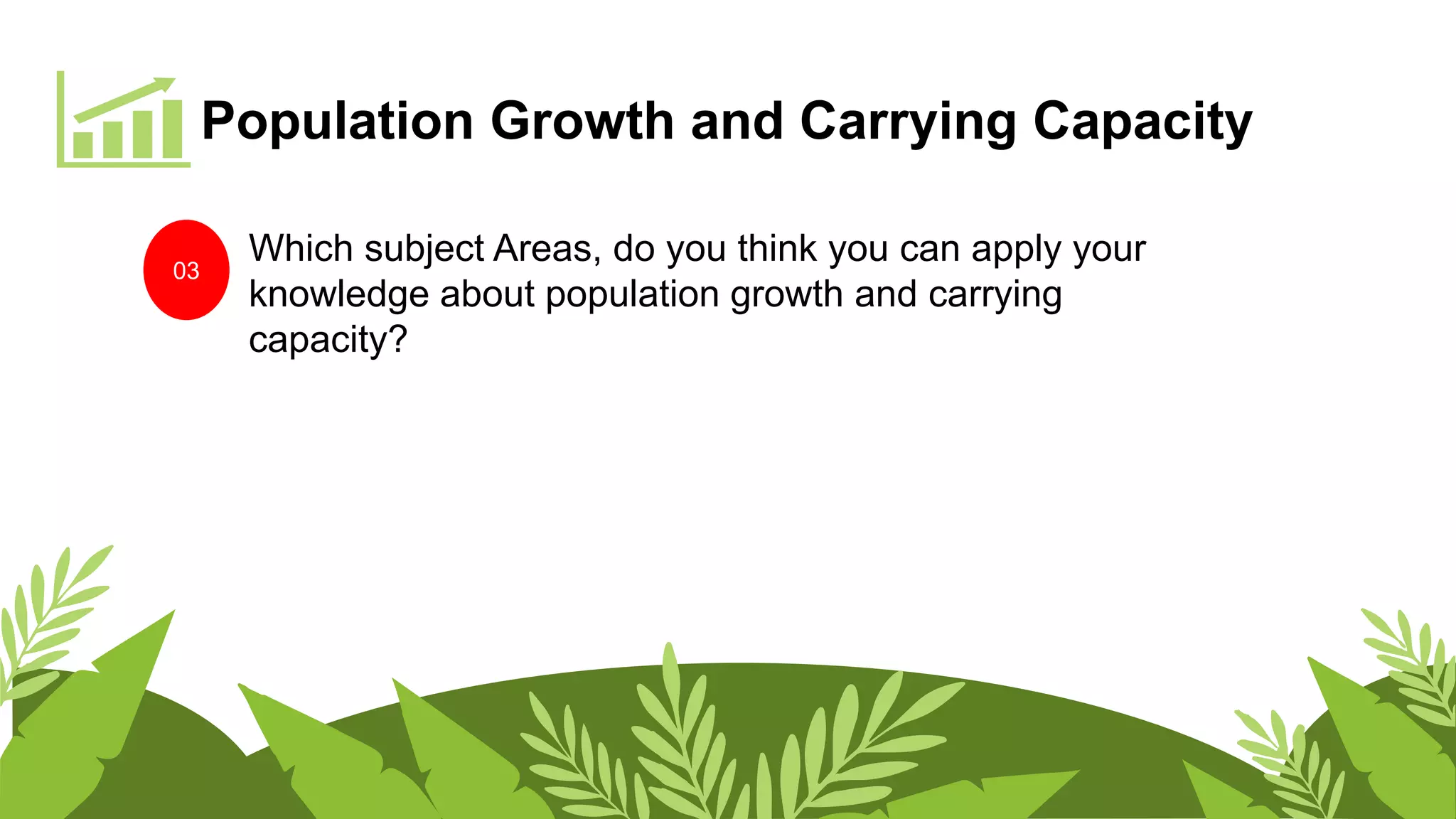 Population Growth and Carrying Capacity

03

Which subject Areas, do you think you can apply your knowledge about population growth and carrying capacity?